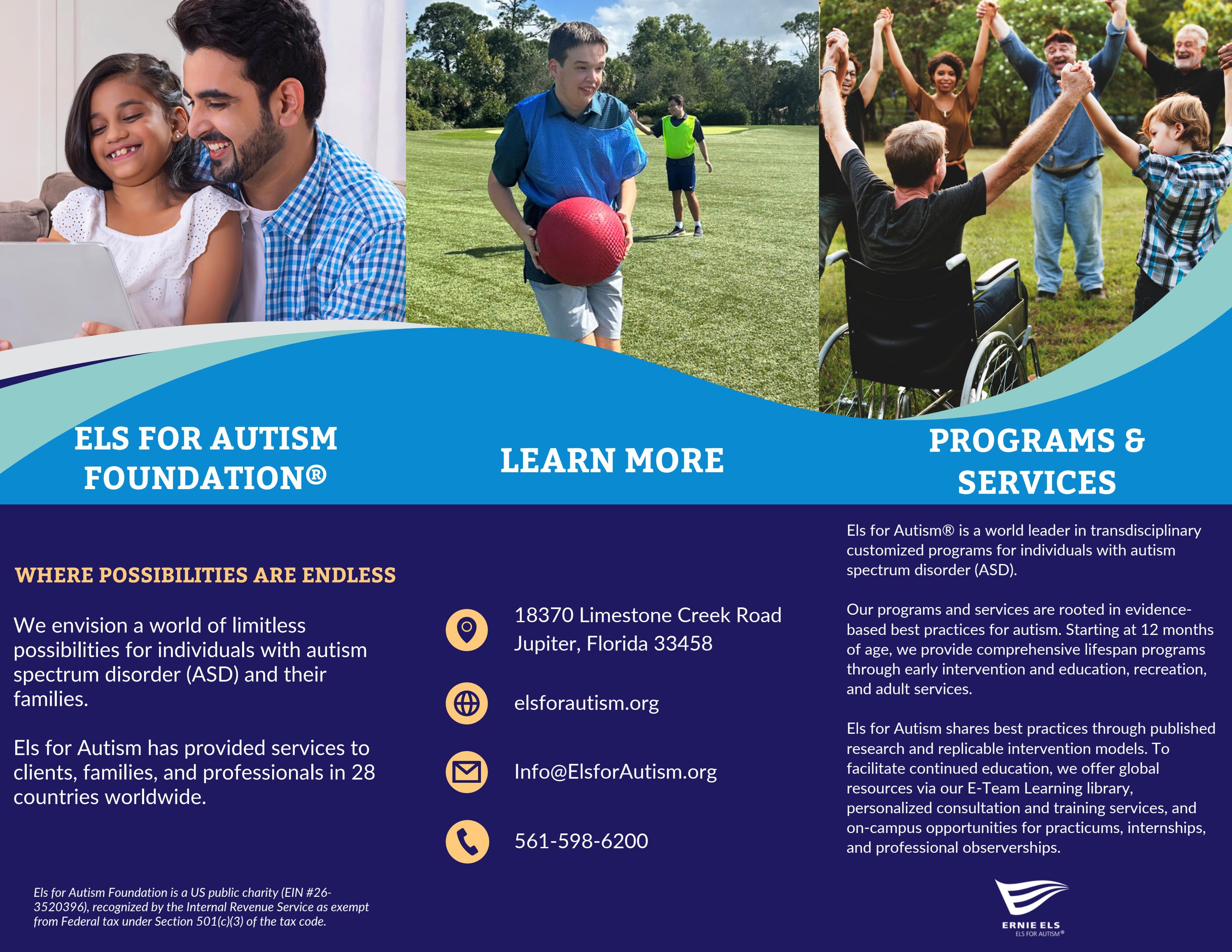 ELS FOR AUTISM FOUNDATION®

WHERE POSSIBILITIES ARE ENDLESS

We envision a world of limitless possibilities for individuals with autism spectrum disorder (ASD) and their families.

Els for Autism has provided services to clients, families, and professionals in 28 countries worldwide.

Els for Autism Foundation is a US public charity (EIN #26-3520396), recognized by the Internal Revenue Service as exempt from Federal tax under Section 501(c)(3) of the tax code.

LEARN MORE

18370 Limestone Creek Road
Jupiter, Florida 33458

elsforautism.org

Info@ElsforAutism.org

561-598-6200

PROGRAMS & SERVICES

Els for Autism® is a world leader in transdisciplinary customized programs for individuals with autism spectrum disorder (ASD).

Our programs and services are rooted in evidence-based best practices for autism. Starting at 12 months of age, we provide comprehensive lifespan programs through early intervention and education, recreation, and adult services.

Els for Autism shares best practices through published research and replicable intervention models. To facilitate continued education, we offer global resources via our E-Team Learning library, personalized consultation and training services, and on-campus opportunities for practicums, internships, and professional observerships.

ERNIE ELS
ELS FOR AUTISM®